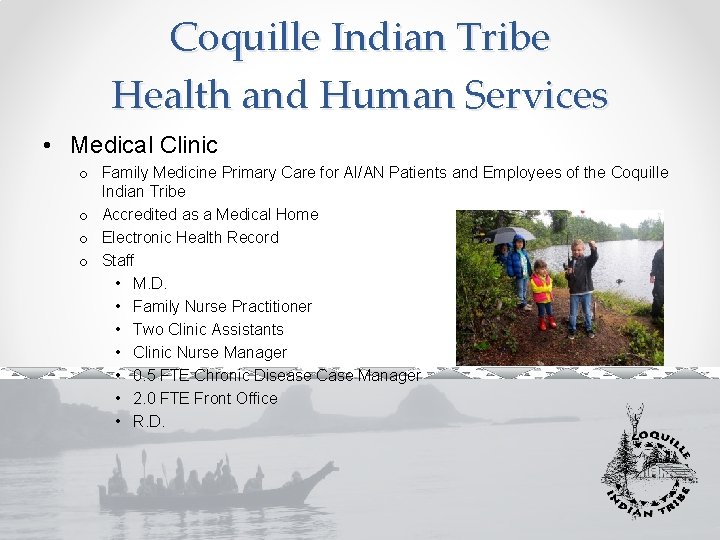 Coquille Indian Tribe
Health and Human Services

• Medical Clinic
  o Family Medicine Primary Care for AI/AN Patients and Employees of the Coquille Indian Tribe
  o Accredited as a Medical Home
  o Electronic Health Record
  o Staff
    • M.D.
    • Family Nurse Practitioner
    • Two Clinic Assistants
    • Clinic Nurse Manager
    • 0.5 FTE Chronic Disease Case Manager
    • 2.0 FTE Front Office
    • R.D.

COQUILLE INDIAN TRIBE